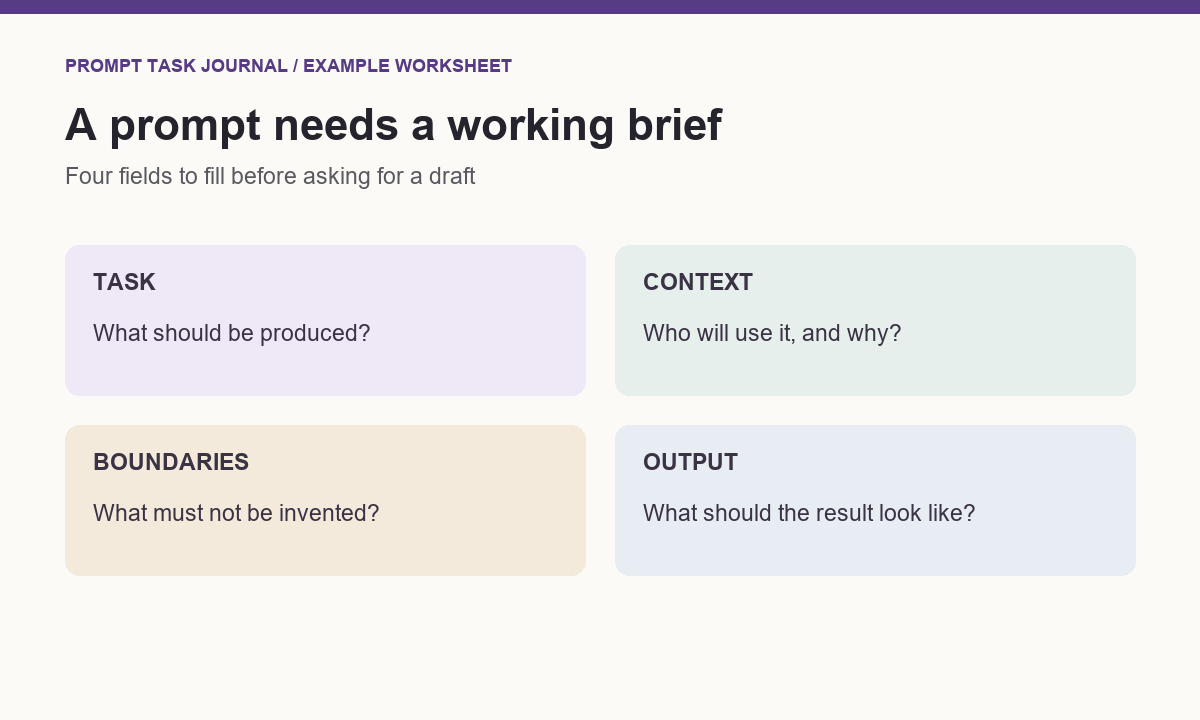 PROMPT TASK JOURNAL / EXAMPLE WORKSHEET

A prompt needs a working brief

Four fields to fill before asking for a draft

TASK

What should be produced?

CONTEXT

Who will use it, and why?

BOUNDARIES

What must not be invented?

OUTPUT

What should the result look like?